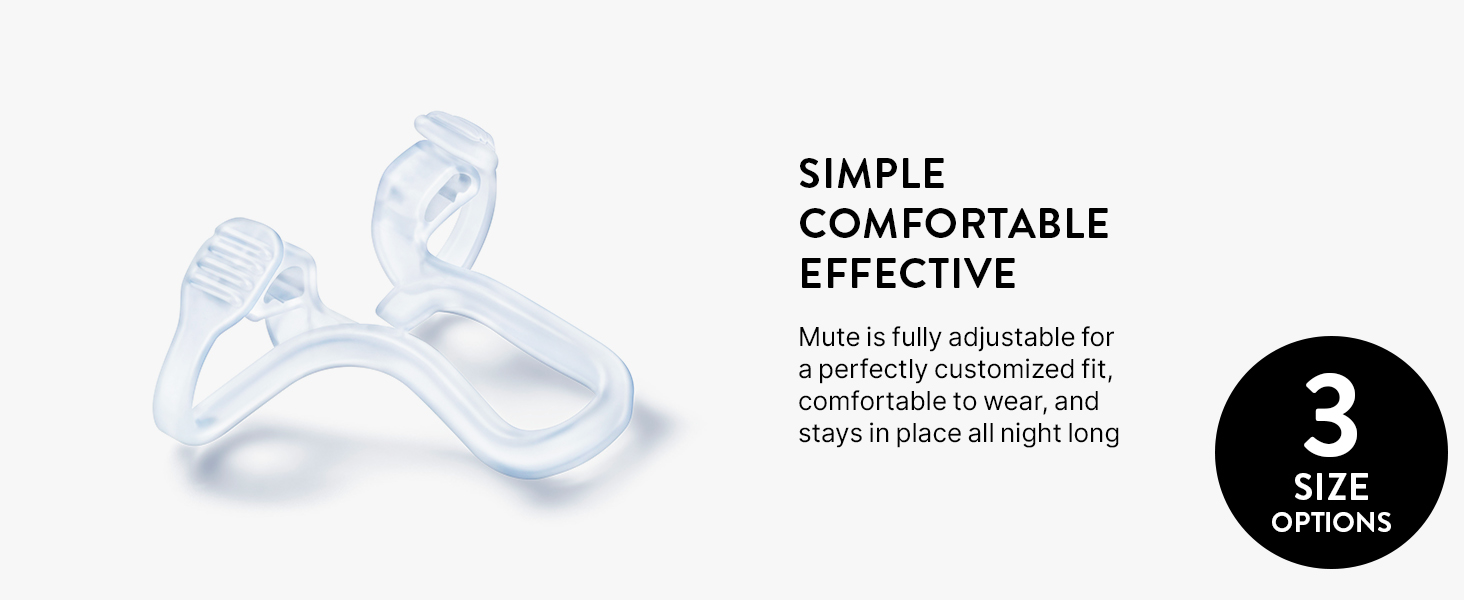 SIMPLE
COMFORTABLE
EFFECTIVE

Mute is fully adjustable for a perfectly customized fit, comfortable to wear, and stays in place all night long

3
SIZE
OPTIONS